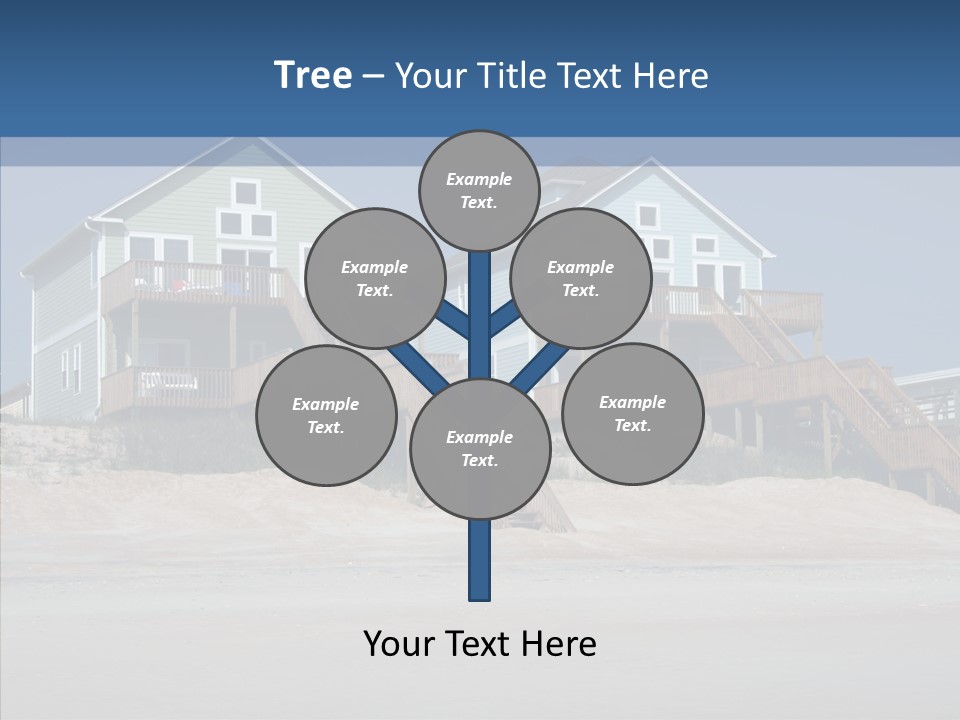 Tree – Your Title Text Here

Example Text.

Example Text.

Example Text.

Example Text.

Example Text.

Example Text.

Your Text Here